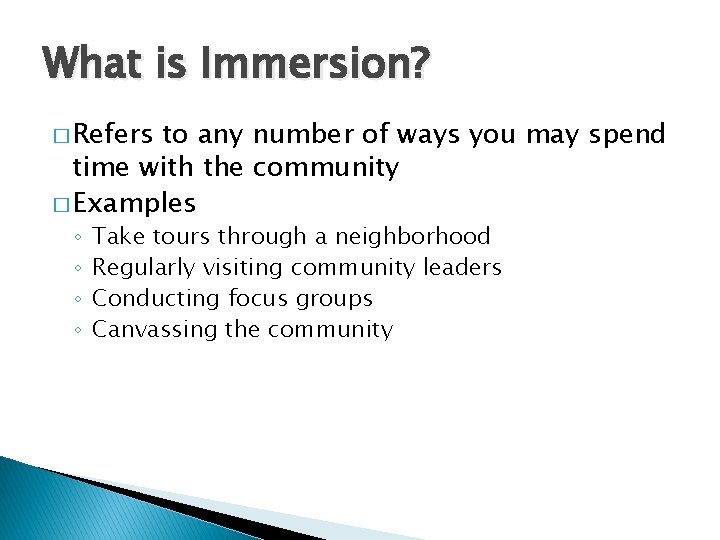 What is Immersion?

□ Refers to any number of ways you may spend time with the community

□ Examples

◦ Take tours through a neighborhood
◦ Regularly visiting community leaders
◦ Conducting focus groups
◦ Canvassing the community